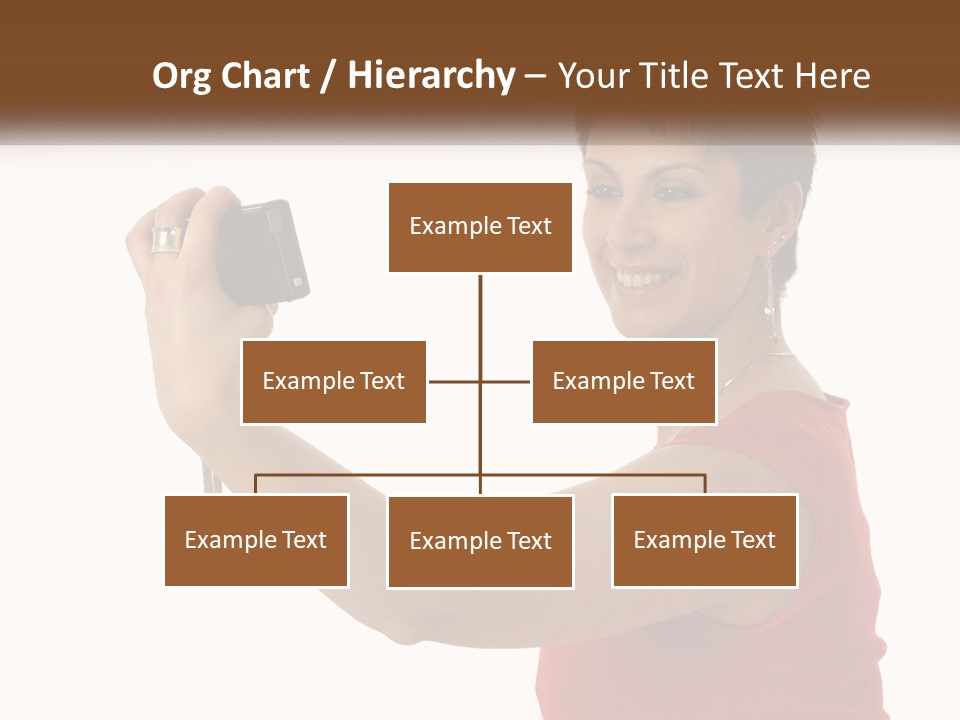 Org Chart / Hierarchy – Your Title Text Here

Example Text

Example Text

Example Text

Example Text

Example Text

Example Text